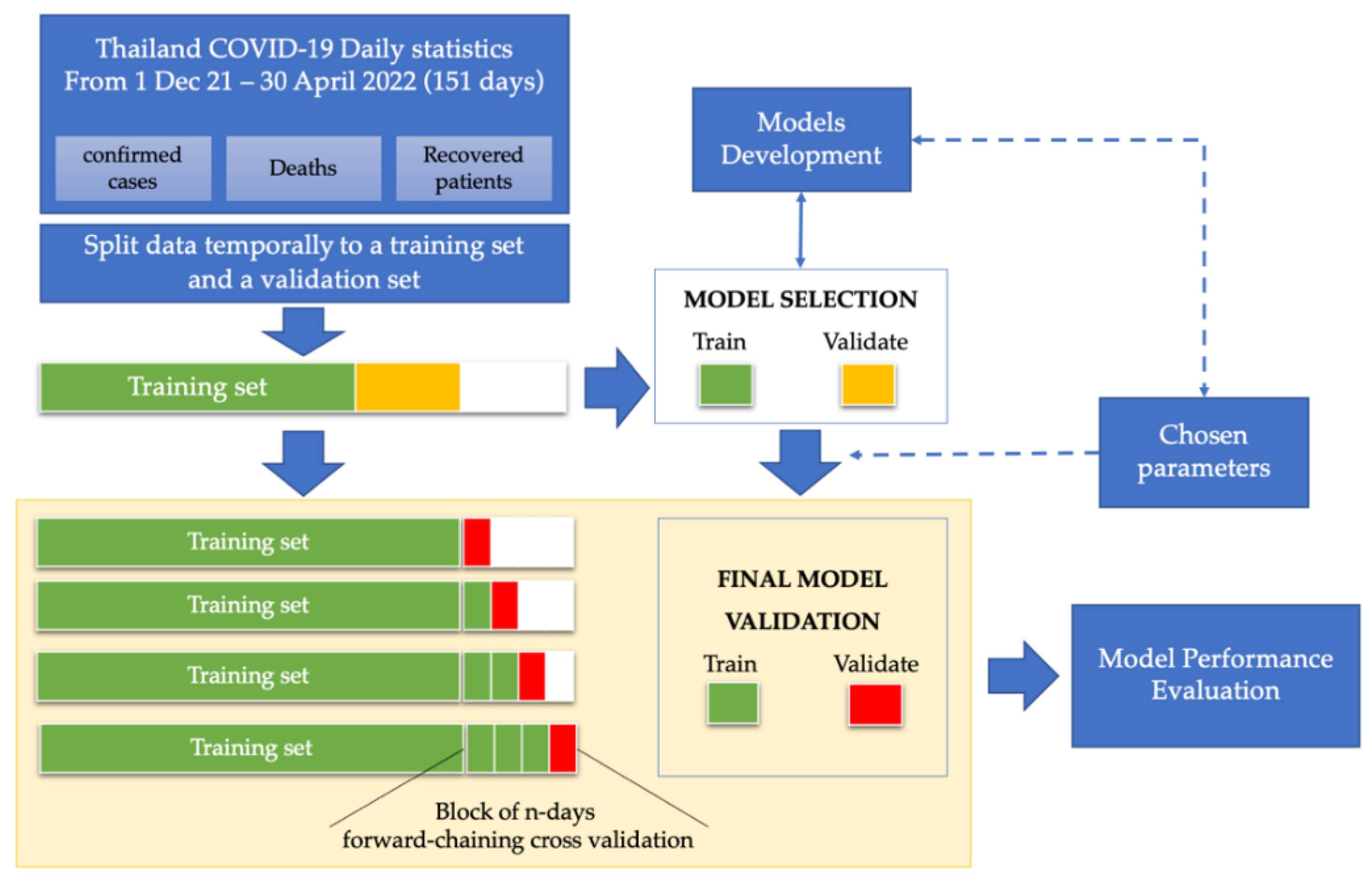 Thailand COVID-19 Daily statistics
From 1 Dec 21 – 30 April 2022 (151 days)

confirmed cases

Deaths

Recovered patients

Split data temporally to a training set and a validation set

Training set

Models Development

MODEL SELECTION

Train

Validate

Chosen parameters

Training set

Training set

Training set

Training set

Block of n-days forward-chaining cross validation

FINAL MODEL VALIDATION

Train

Validate

Model Performance Evaluation